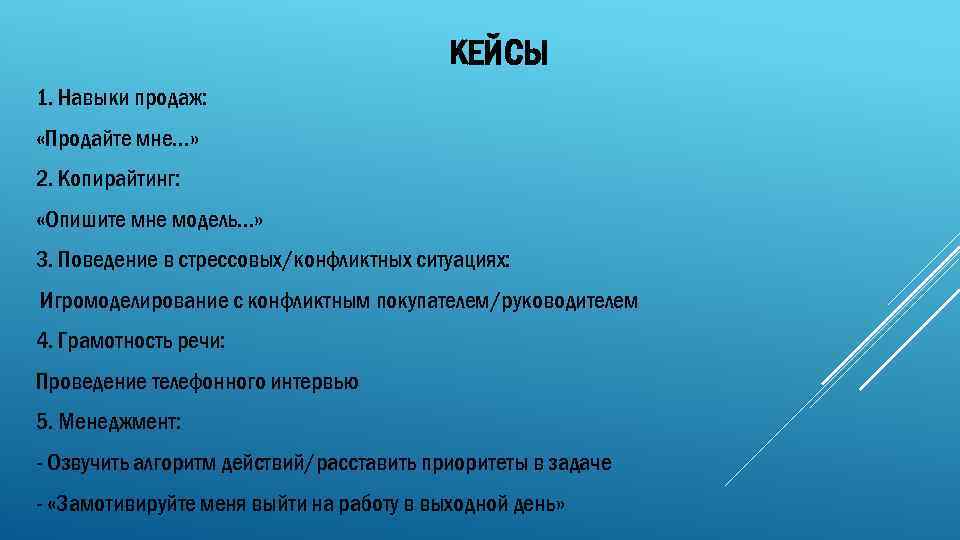 КЕЙСЫ

1. Навыки продаж:

«Продайте мне…»

2. Копирайтинг:

«Опишите мне модель…»

3. Поведение в стрессовых/конфликтных ситуациях:

Игромоделирование с конфликтным покупателем/руководителем

4. Грамотность речи:

Проведение телефонного интервью

5. Менеджмент:

- Озвучить алгоритм действий/расставить приоритеты в задаче

- «Замотивируйте меня выйти на работу в выходной день»